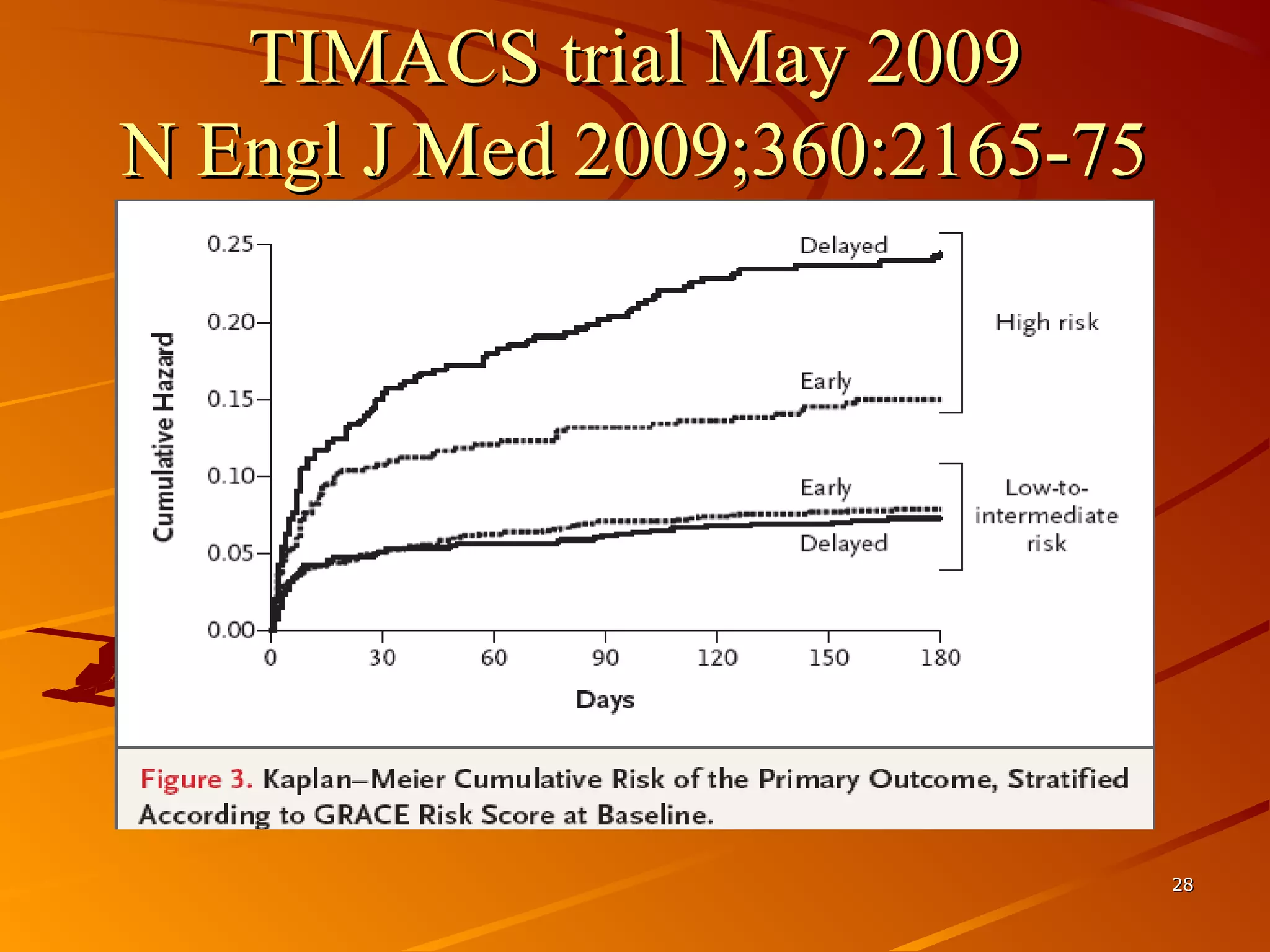 TIMACS trial May 2009
N Engl J Med 2009;360:2165-75

Cumulative Hazard
0.25
0.20
0.15
0.10
0.05
0.00
0
30
60
90
120
150
180
Days

Delayed
Early
High risk
Early
Delayed
Low-to-intermediate risk

Figure 3. Kaplan–Meier Cumulative Risk of the Primary Outcome, Stratified According to GRACE Risk Score at Baseline.

28